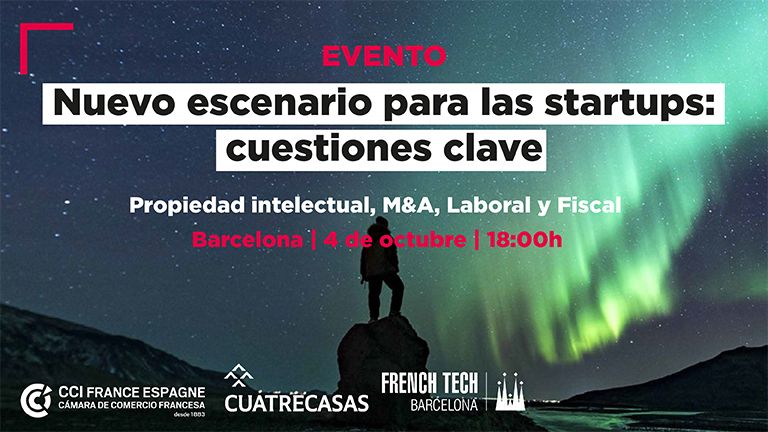 EVENTO

Nuevo escenario para las startups: cuestiones clave

Propiedad intelectual, M&A, Laboral y Fiscal

Barcelona | 4 de octubre | 18:00h

CCI FRANCE ESPAGNE
CÁMARA DE COMERCIO FRANCESA
desde 1883

CUATRECASAS

FRENCH TECH
BARCELONA